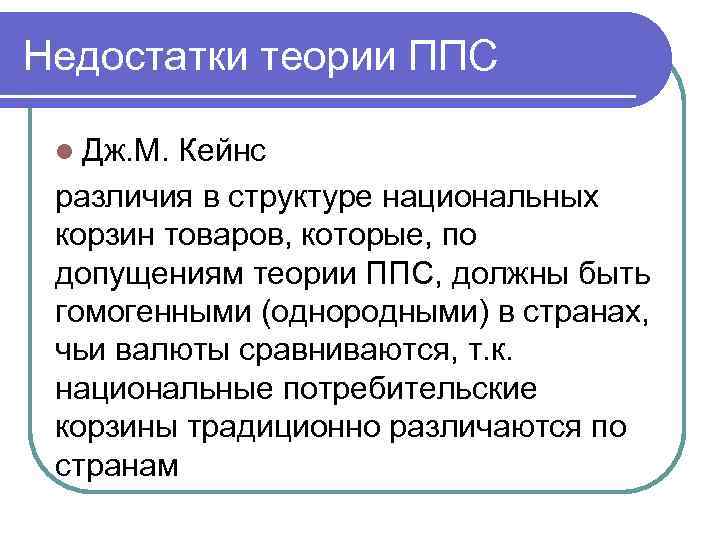 Недостатки теории ППС

Дж.М. Кейнс

различия в структуре национальных корзин товаров, которые, по допущениям теории ППС, должны быть гомогенными (однородными) в странах, чьи валюты сравниваются, т.к. национальные потребительские корзины традиционно различаются по странам